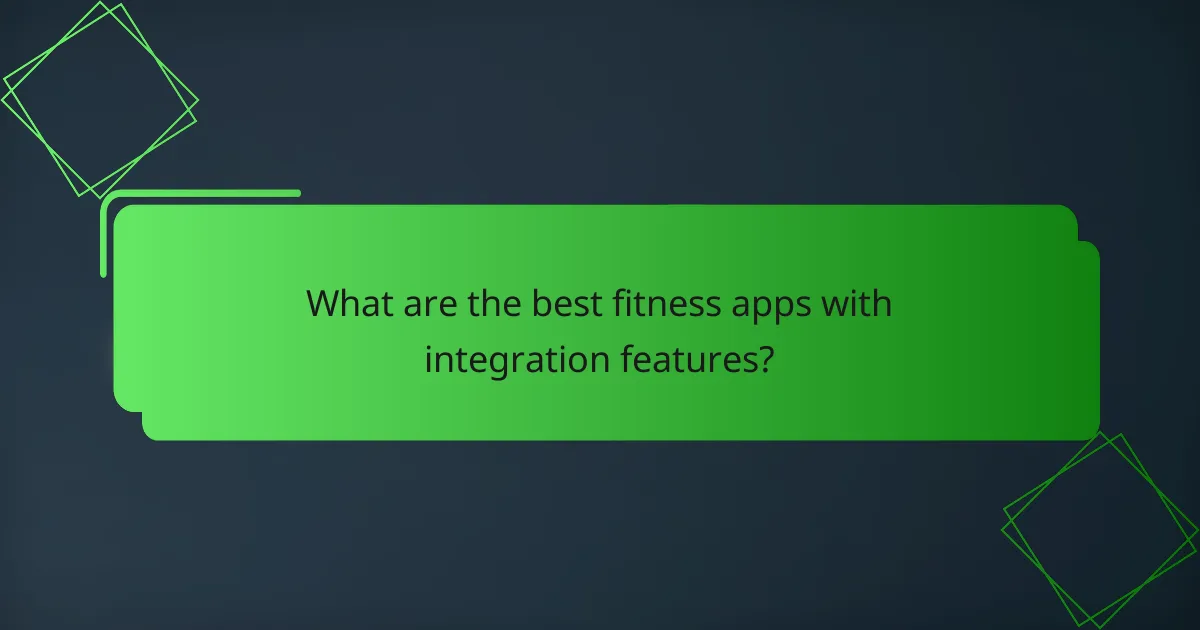 What are the best fitness apps with integration features?